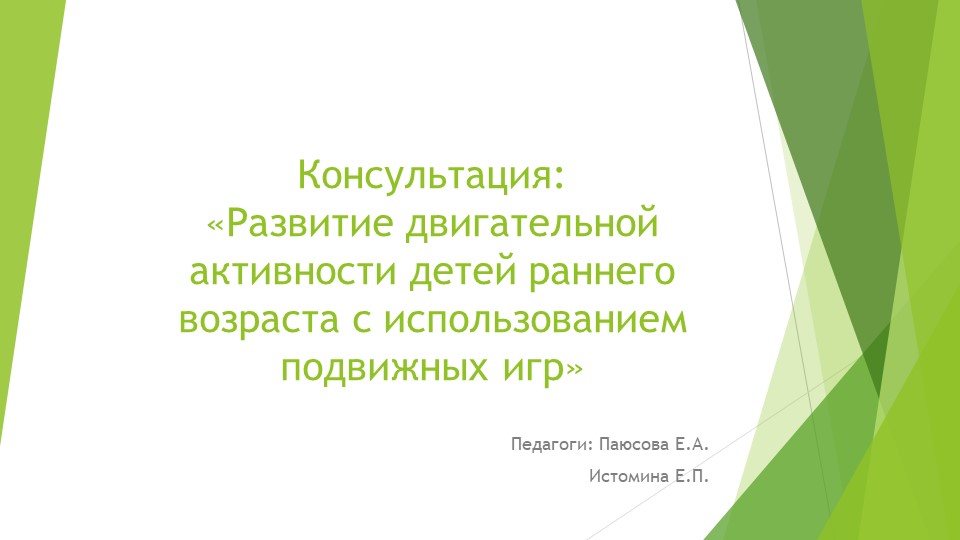 Консультация:
«Развитие двигательной активности детей раннего возраста с использованием подвижных игр»

Педагоги: Паюсова Е.А.

Истомина Е.П.